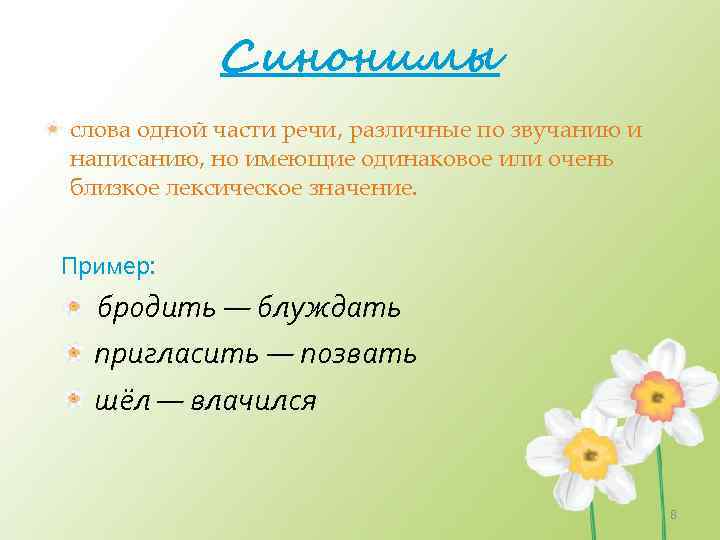 Синонимы

слова одной части речи, различные по звучанию и написанию, но имеющие одинаковое или очень близкое лексическое значение.

Пример:

бродить — блуждать

пригласить — позвать

шёл — влачился

8